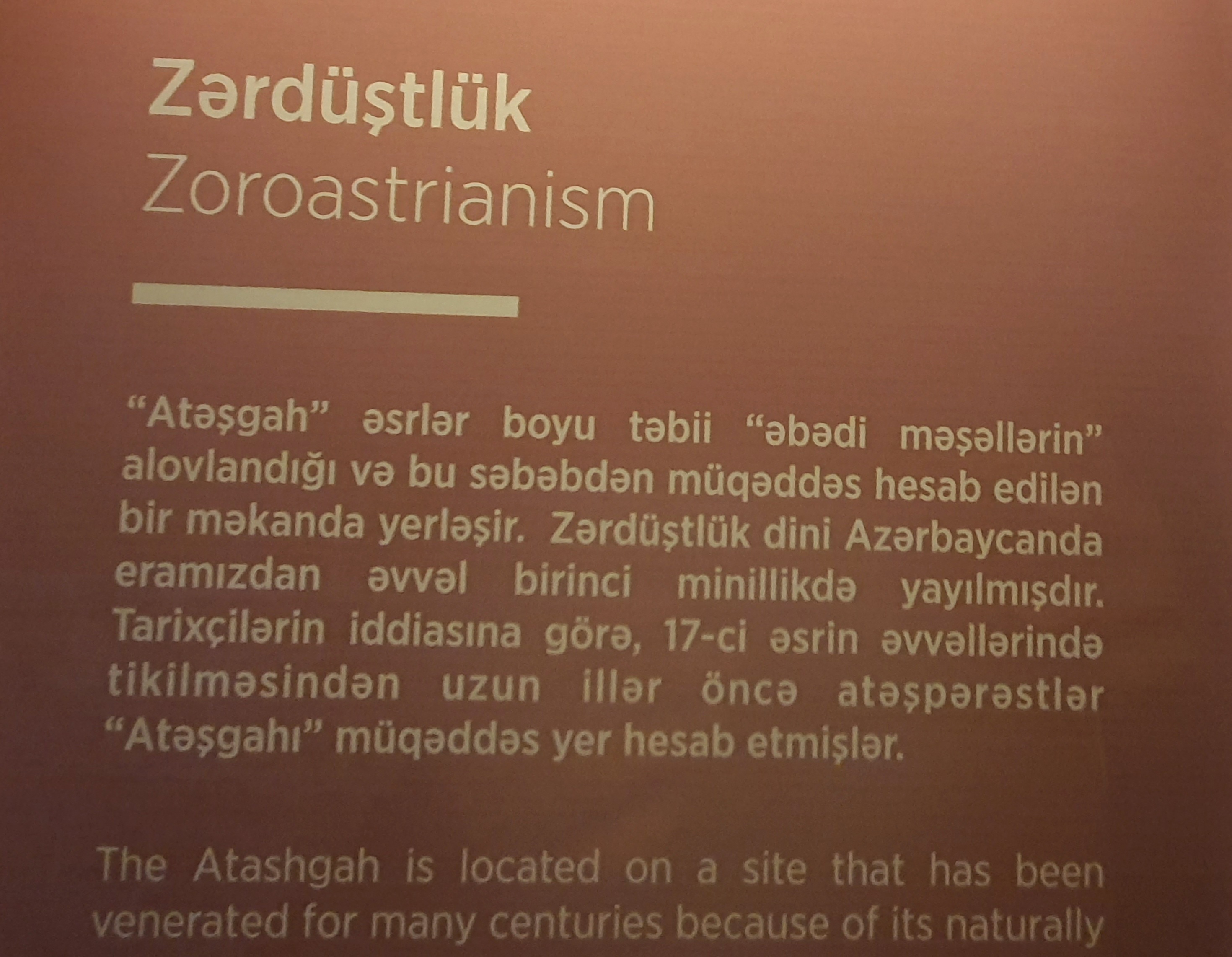 Zərdüştlük
Zoroastrianism

“Atəşgah” əsrlər boyu təbii “əbədi məşəllərin” alovlandığı və bu səbəbdən müqəddəs hesab edilən bir məkanda yerləşir. Zərdüştlük dini Azərbaycanda eramızdan əvvəl birinci minillikdə yayılmışdır. Tarixçilərin iddiasına görə, 17-ci əsrin əvvəllərində tikilməsindən uzun illər öncə atəşpərəstlər “Atəşgahı” müqəddəs yer hesab etmişlər.

The Atashgah is located on a site that has been venerated for many centuries because of its naturally